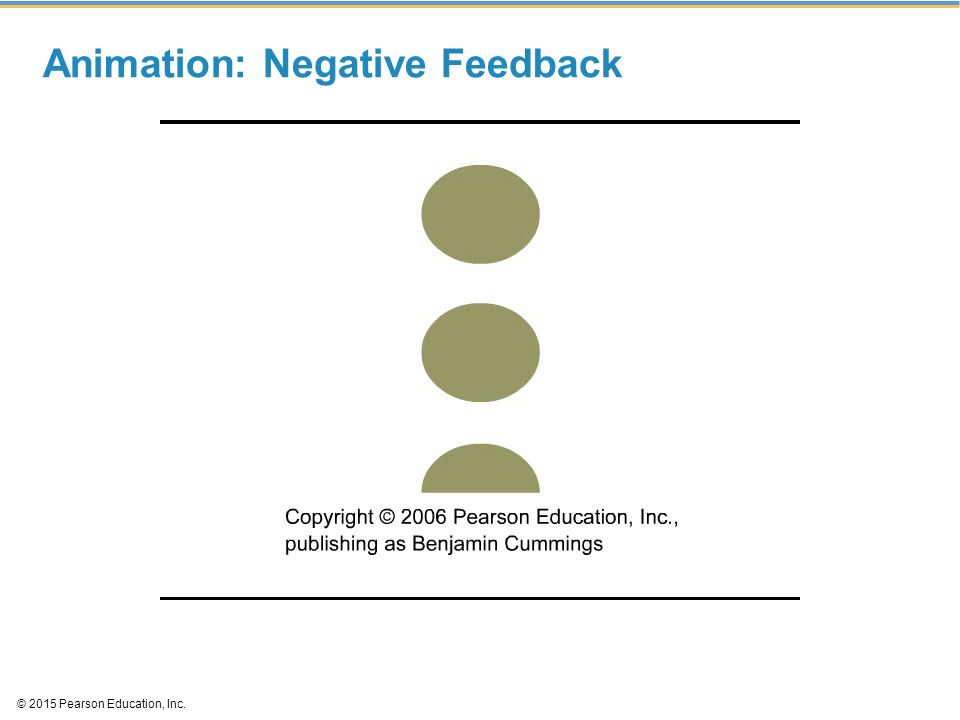 Animation: Negative Feedback

Copyright © 2006 Pearson Education, Inc., publishing as Benjamin Cummings

© 2015 Pearson Education, Inc.